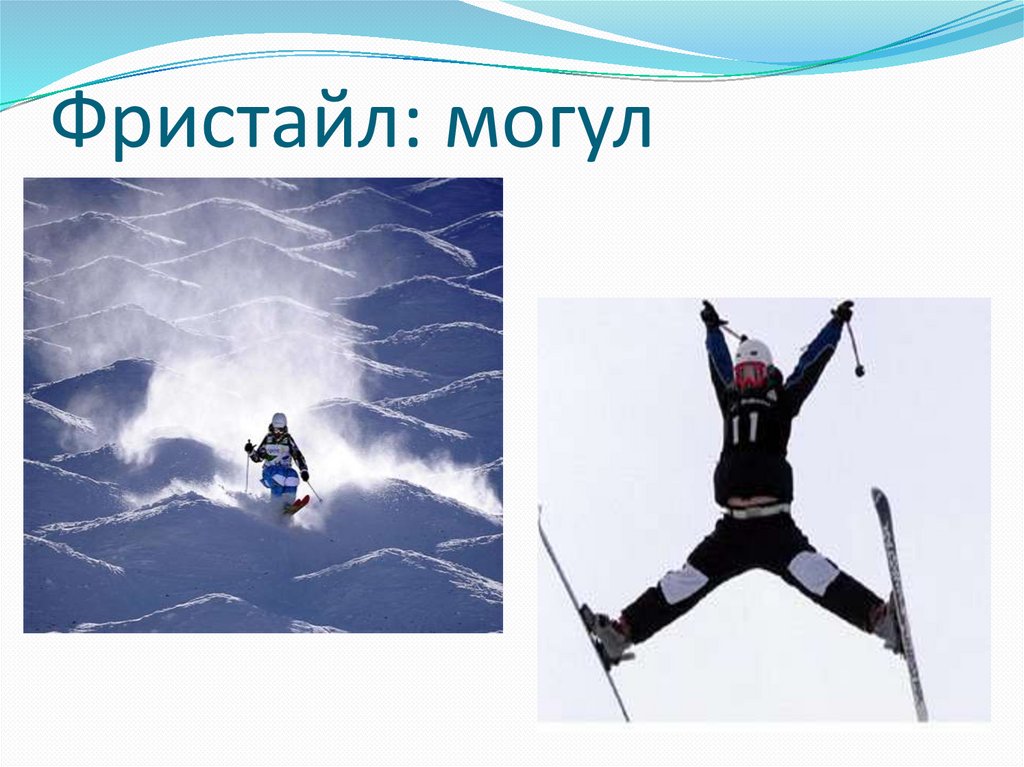 Фристайл: могул

11